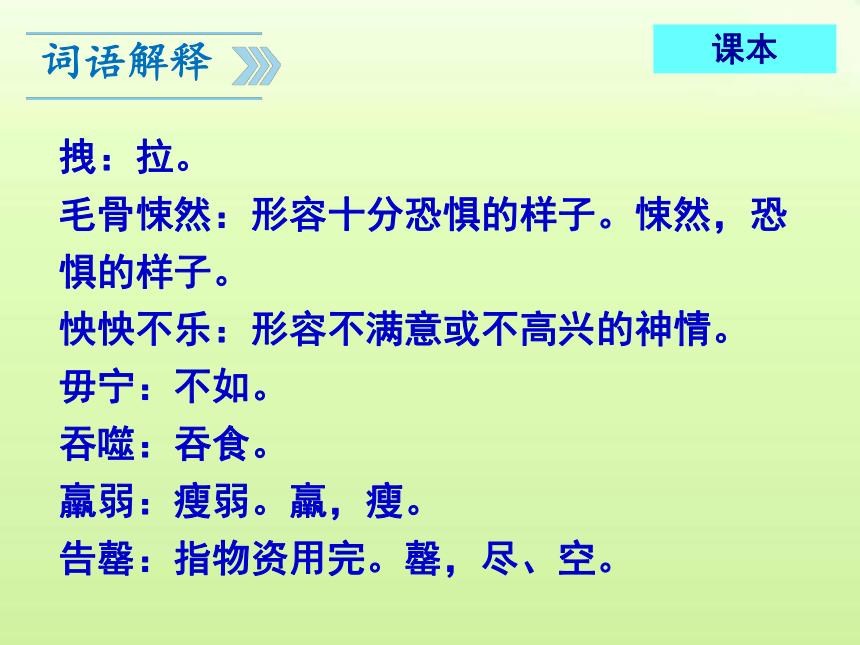 词语解释

课本

拽：拉。

毛骨悚然：形容十分恐惧的样子。悚然，恐惧的样子。

怏怏不乐：形容不满意或不高兴的神情。

毋宁：不如。

吞噬：吞食。

羸弱：瘦弱。羸，瘦。

告罄：指物资用完。罄，尽、空。